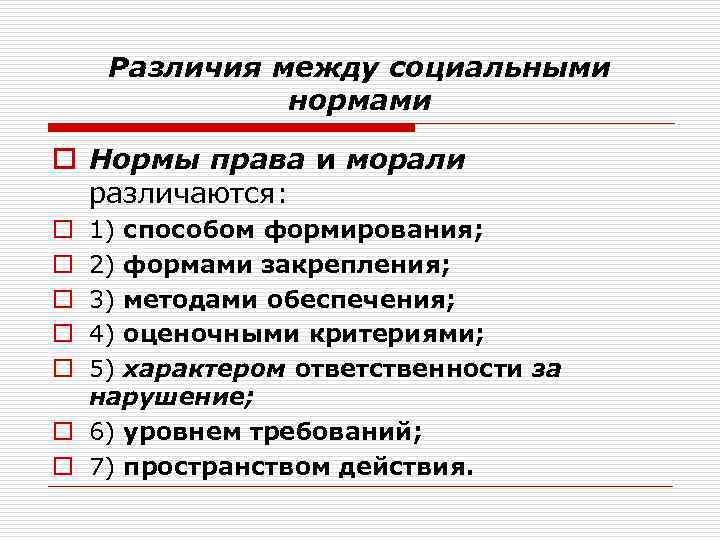 Различия между социальными нормами

Нормы права и морали различаются:

1) способом формирования;

2) формами закрепления;

3) методами обеспечения;

4) оценочными критериями;

5) характером ответственности за нарушение;

6) уровнем требований;

7) пространством действия.